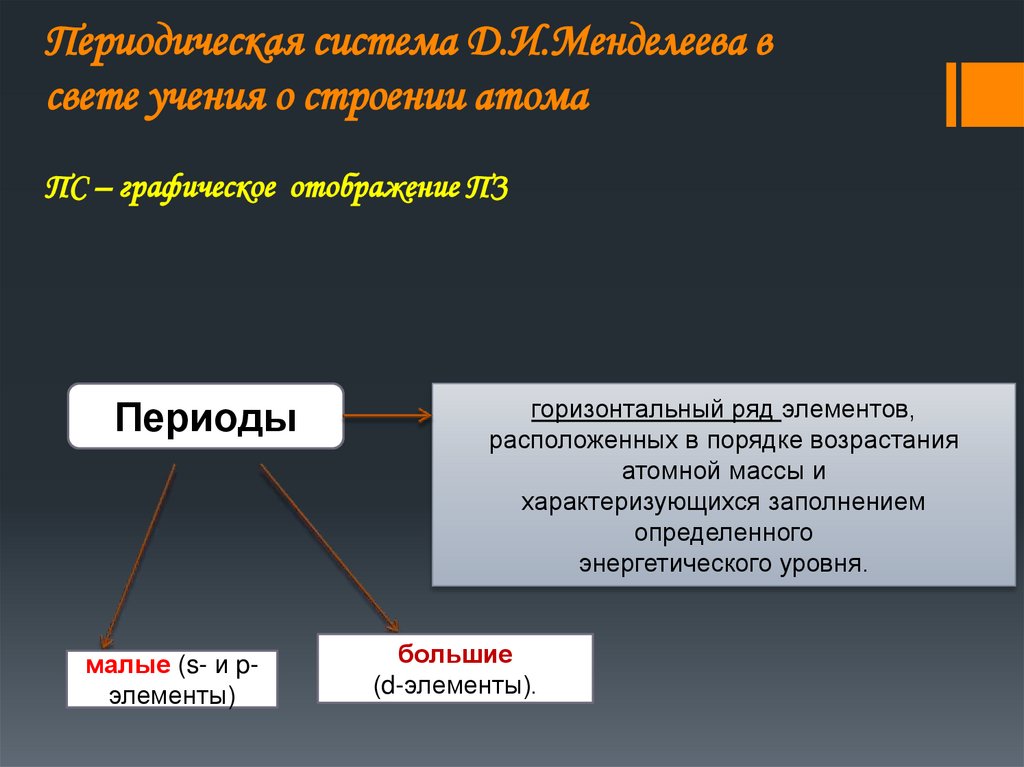 Периодическая система Д.И.Менделеева в свете учения о строении атома

ПС – графическое отображение ПЗ

Периоды

горизонтальный ряд элементов, расположенных в порядке возрастания атомной массы и характеризующихся заполнением определенного энергетического уровня.

малые (s- и p-элементы)

большие (d-элементы).